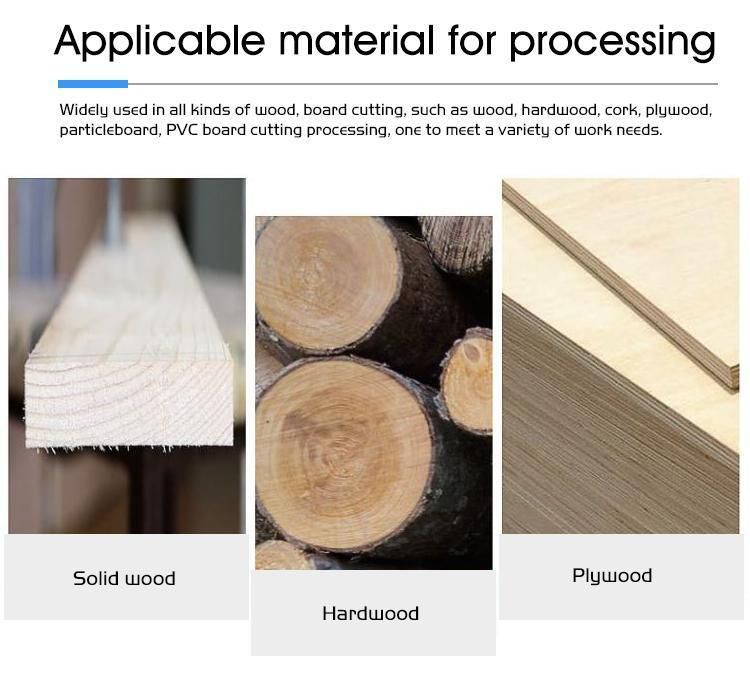 Applicable material for processing

Widely used in all kinds of wood, board cutting, such as wood, hardwood, cork, plywood, particleboard, PVC board cutting processing, one to meet a variety of work needs.

Solid wood

Hardwood

Plywood